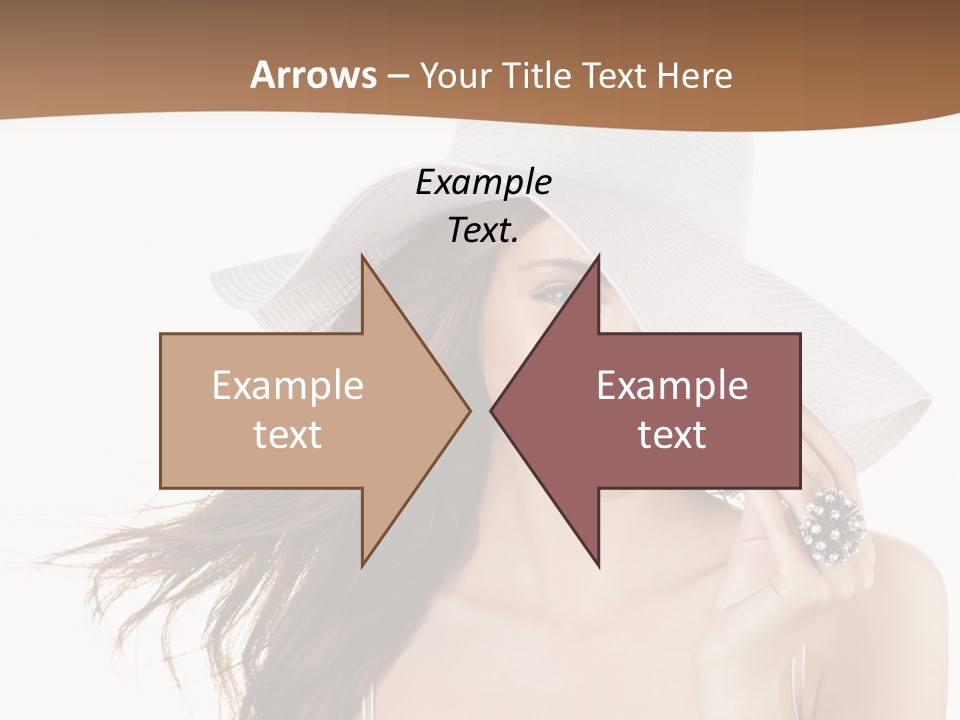 Arrows – Your Title Text Here

Example Text.

Example text

Example text